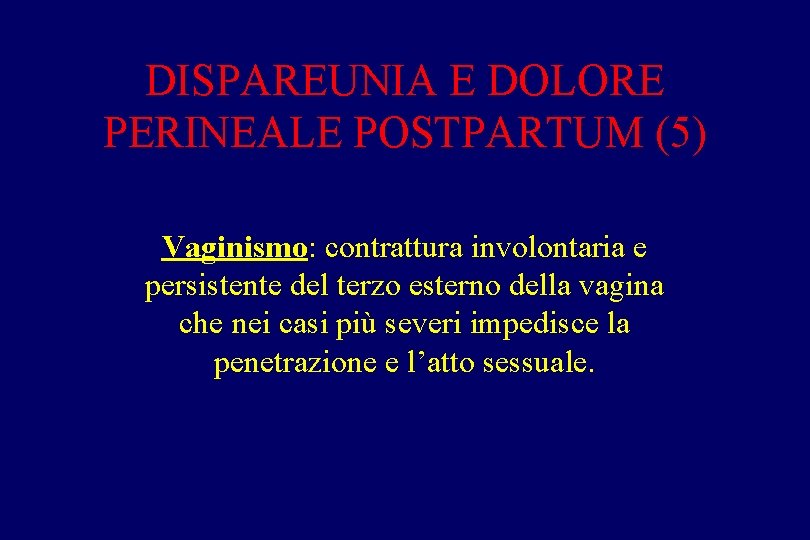 DISPAREUNIA E DOLORE PERINEALE POSTPARTUM (5)

Vaginismo: contrattura involontaria e persistente del terzo esterno della vagina che nei casi più severi impedisce la penetrazione e l’atto sessuale.